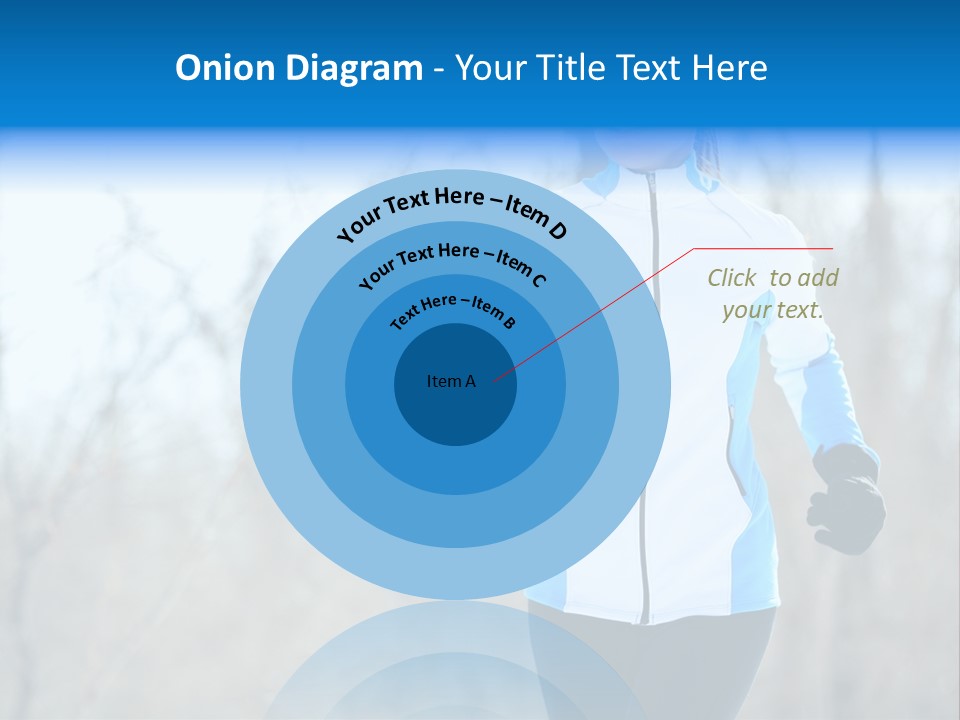 Onion Diagram - Your Title Text Here

Your Text Here – Item D

Your Text Here – Item C

Text Here – Item B

Item A

Click to add your text.